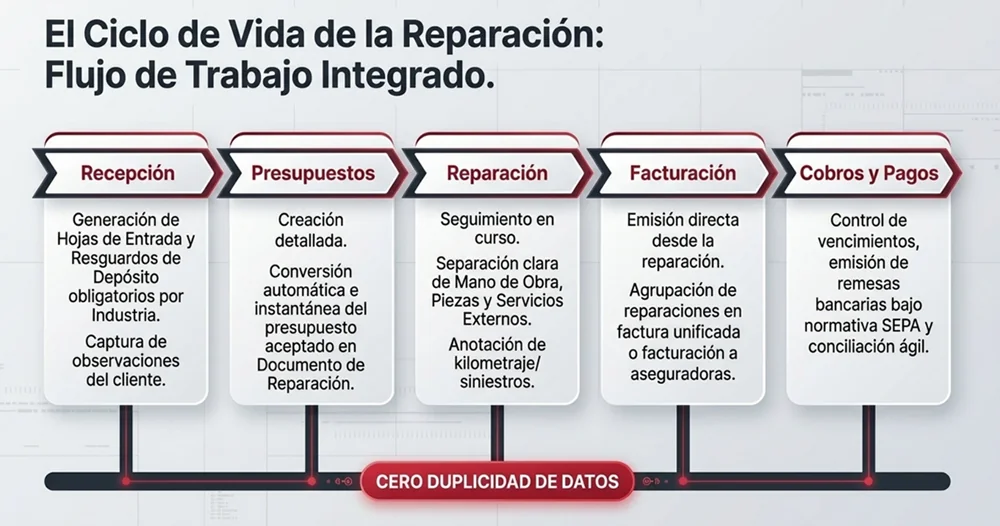 El Ciclo de Vida de la Reparación: Flujo de Trabajo Integrado.

Recepción

Generación de Hojas de Entrada y Resguardos de Depósito obligatorios por Industria.

Captura de observaciones del cliente.

Presupuestos

Creación detallada.

Conversión automática e instantánea del presupuesto aceptado en Documento de Reparación.

Reparación

Seguimiento en curso.

Separación clara de Mano de Obra, Piezas y Servicios Externos.

Anotación de kilometraje/ siniestros.

Facturación

Emisión directa desde la reparación.

Agrupación de reparaciones en factura unificada o facturación a aseguradoras.

Cobros y Pagos

Control de vencimientos, emisión de remesas bancarias bajo normativa SEPA y conciliación ágil.

CERO DUPLICIDAD DE DATOS